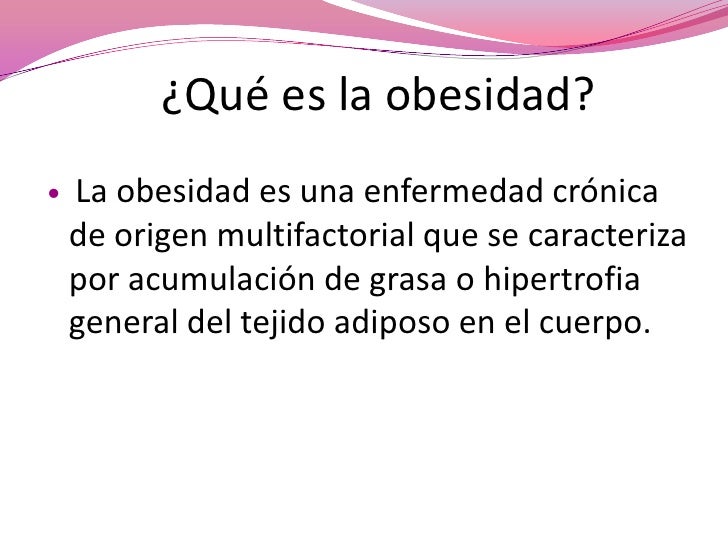 ¿Qué es la obesidad?

• La obesidad es una enfermedad crónica de origen multifactorial que se caracteriza por acumulación de grasa o hipertrofia general del tejido adiposo en el cuerpo.